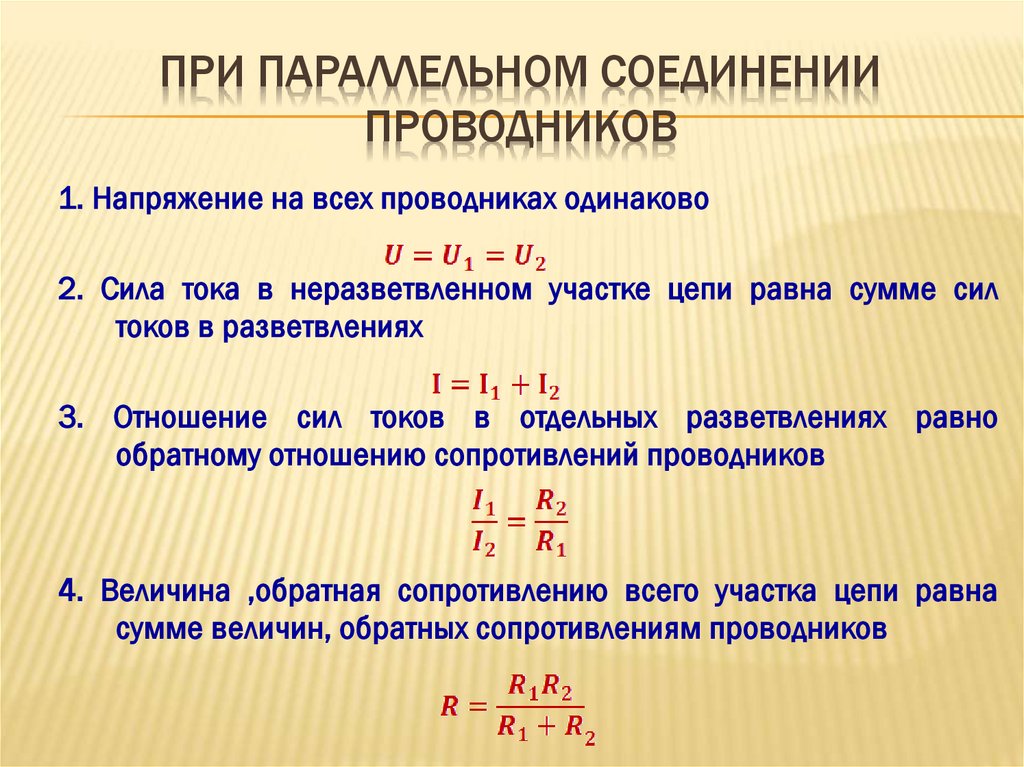 ПРИ ПАРАЛЛЕЛЬНОМ СОЕДИНЕНИИ ПРОВОДНИКОВ

1. Напряжение на всех проводниках одинаково

$U = U_1 = U_2$

2. Сила тока в неразветвленном участке цепи равна сумме сил токов в разветвлениях

$I = I_1 + I_2$

3. Отношение сил токов в отдельных разветвлениях равно обратному отношению сопротивлений проводников

$\frac{I_1}{I_2} = \frac{R_2}{R_1}$

4. Величина ,обратная сопротивлению всего участка цепи равна сумме величин, обратных сопротивлениям проводников

$R = \frac{R_1 R_2}{R_1 + R_2}$